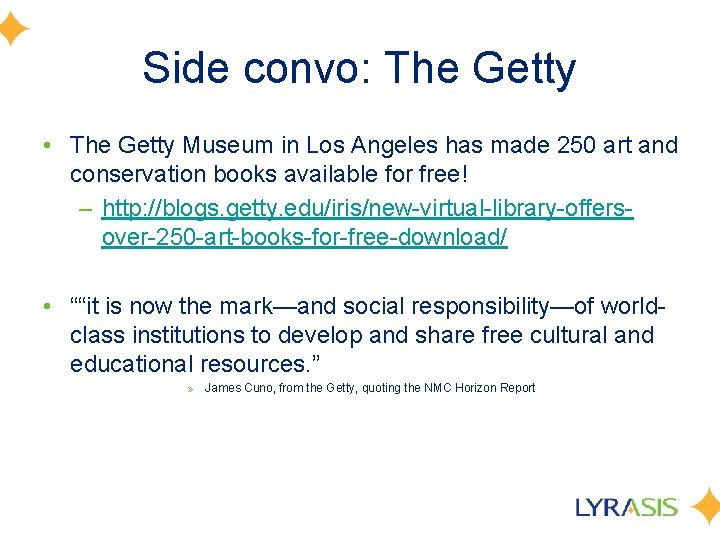 Side convo: The Getty

• The Getty Museum in Los Angeles has made 250 art and conservation books available for free!
– http://blogs.getty.edu/iris/new-virtual-library-offers-over-250-art-books-for-free-download/

• ““it is now the mark—and social responsibility—of world-class institutions to develop and share free cultural and educational resources.”
» James Cuno, from the Getty, quoting the NMC Horizon Report

LYRASIS